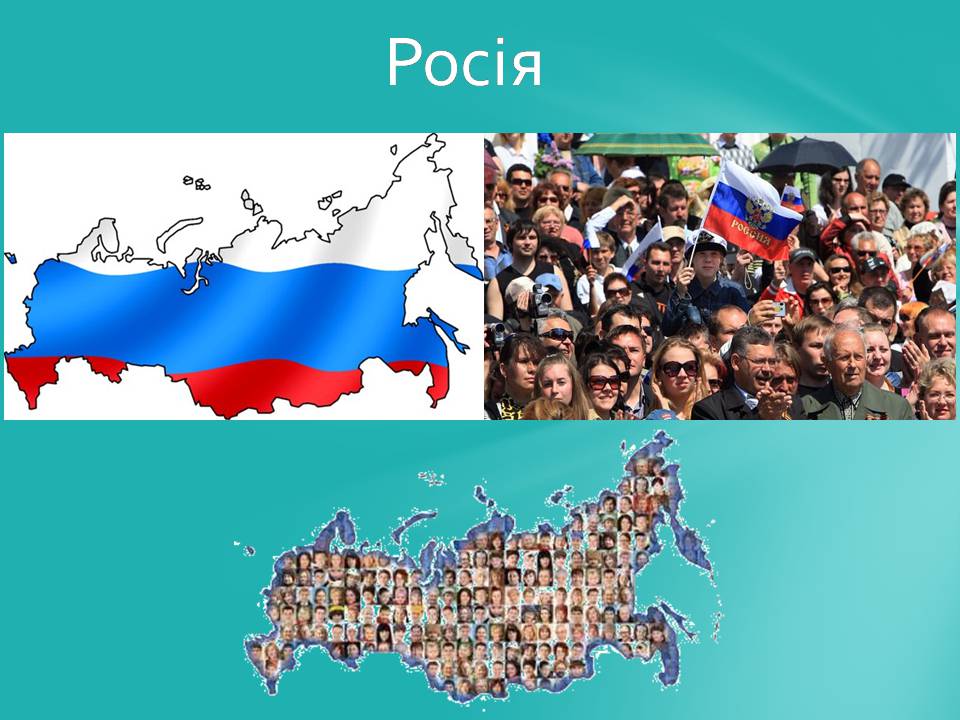 Росія

РОССИЯ